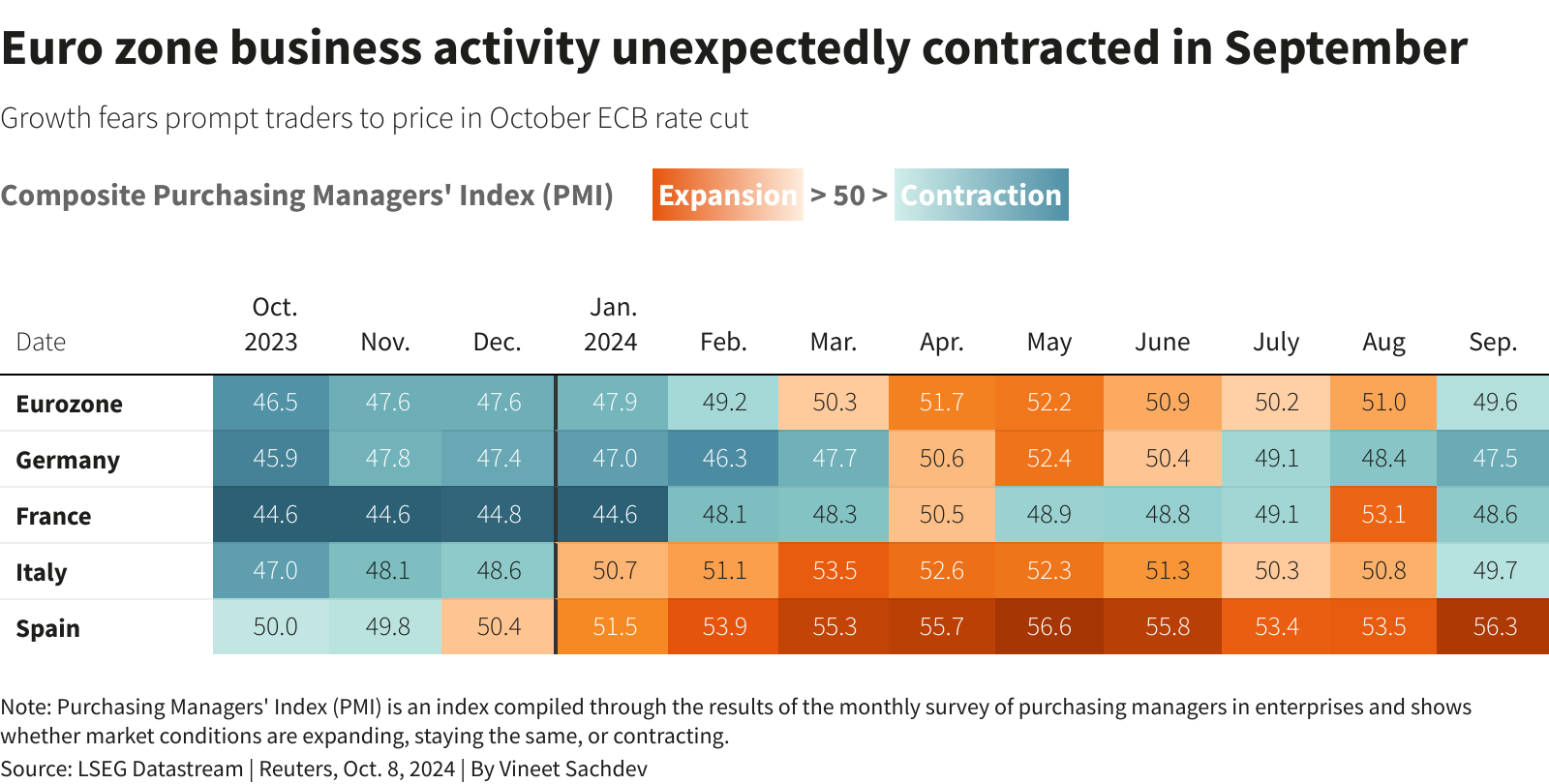 Euro zone business activity unexpectedly contracted in September

Growth fears prompt traders to price in October ECB rate cut

Composite Purchasing Managers' Index (PMI) Expansion > 50 > Contraction

| Date | Oct. 2023 | Nov. | Dec. | Jan. 2024 | Feb. | Mar. | Apr. | May | June | July | Aug | Sep. |
|---|---|---|---|---|---|---|---|---|---|---|---|---|
| Eurozone | 46.5 | 47.6 | 47.6 | 47.9 | 49.2 | 50.3 | 51.7 | 52.2 | 50.9 | 50.2 | 51.0 | 49.6 |
| Germany | 45.9 | 47.8 | 47.4 | 47.0 | 46.3 | 47.7 | 50.6 | 52.4 | 50.4 | 49.1 | 48.4 | 47.5 |
| France | 44.6 | 44.6 | 44.8 | 44.6 | 48.1 | 48.3 | 50.5 | 48.9 | 48.8 | 49.1 | 53.1 | 48.6 |
| Italy | 47.0 | 48.1 | 48.6 | 50.7 | 51.1 | 53.5 | 52.6 | 52.3 | 51.3 | 50.3 | 50.8 | 49.7 |
| Spain | 50.0 | 49.8 | 50.4 | 51.5 | 53.9 | 55.3 | 55.7 | 56.6 | 55.8 | 53.4 | 53.5 | 56.3 |

Note: Purchasing Managers' Index (PMI) is an index compiled through the results of the monthly survey of purchasing managers in enterprises and shows whether market conditions are expanding, staying the same, or contracting.
Source: LSEG Datastream | Reuters, Oct. 8, 2024 | By Vineet Sachdev